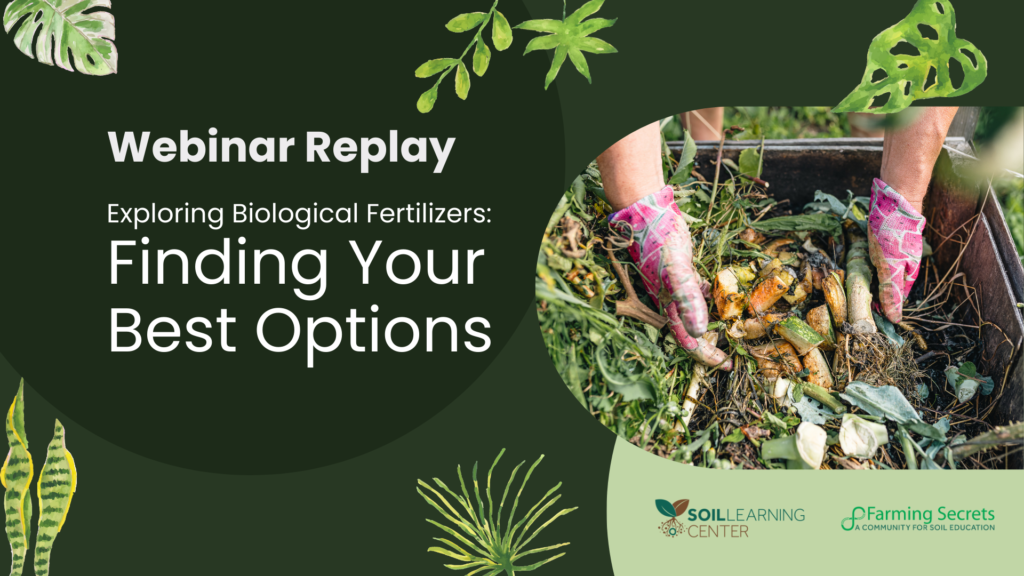 Webinar Replay

Exploring Biological Fertilizers: Finding Your Best Options

SOIL LEARNING CENTER

Farming Secrets
A COMMUNITY FOR SOIL EDUCATION